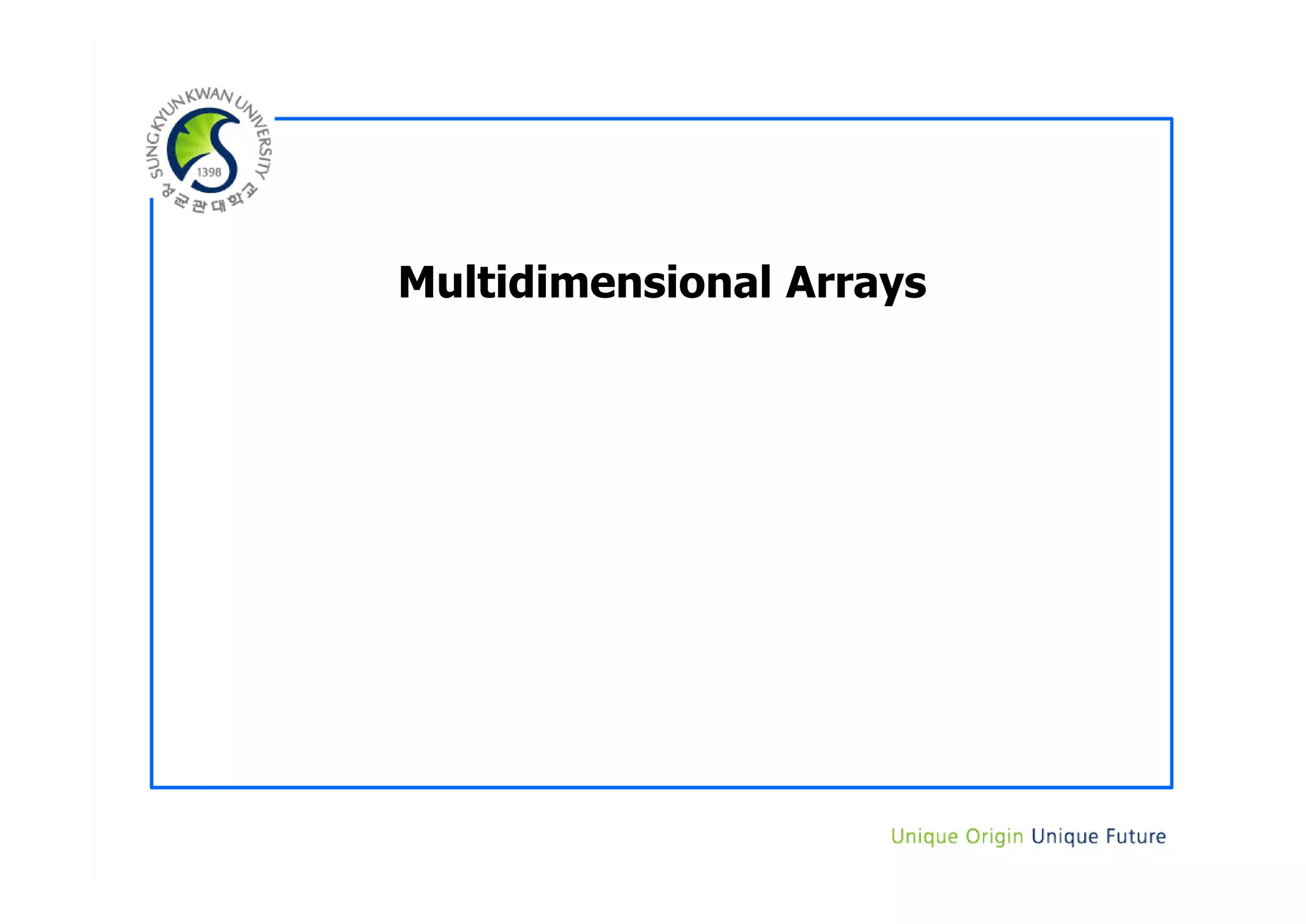 SUNGKYUNKWAN UNIVERSITY
1398
성균관대학교

Multidimensional Arrays

Unique Origin Unique Future